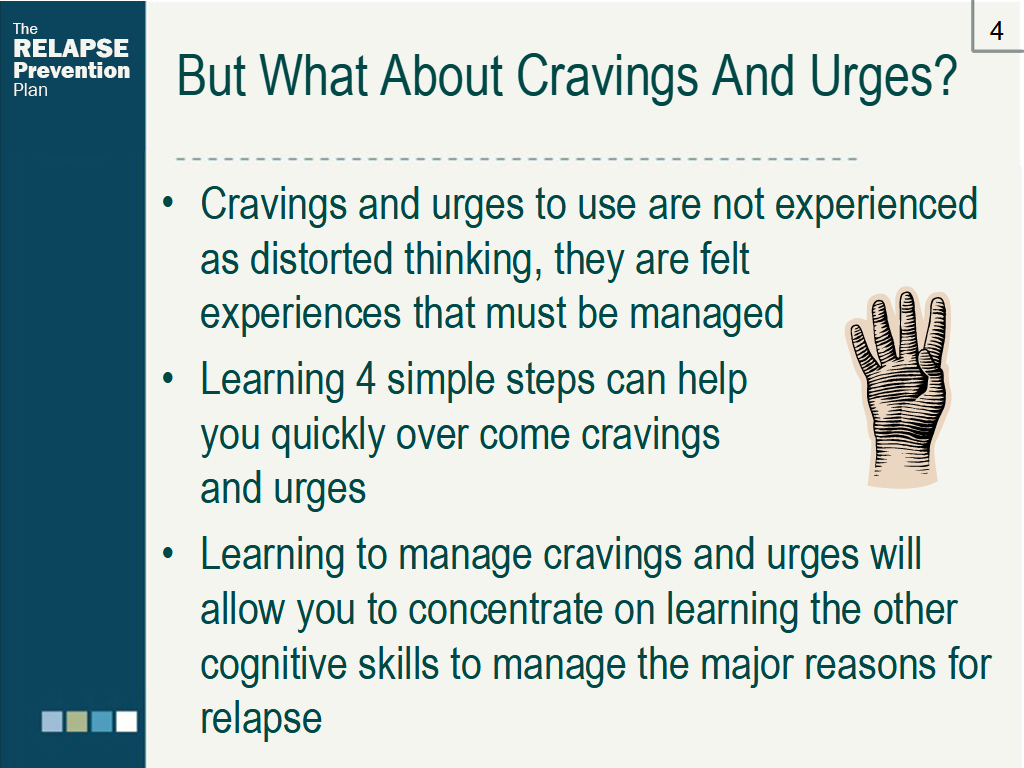 The RELAPSE Prevention Plan

4

But What About Cravings And Urges?

• Cravings and urges to use are not experienced as distorted thinking, they are felt experiences that must be managed

• Learning 4 simple steps can help you quickly over come cravings and urges

• Learning to manage cravings and urges will allow you to concentrate on learning the other cognitive skills to manage the major reasons for relapse